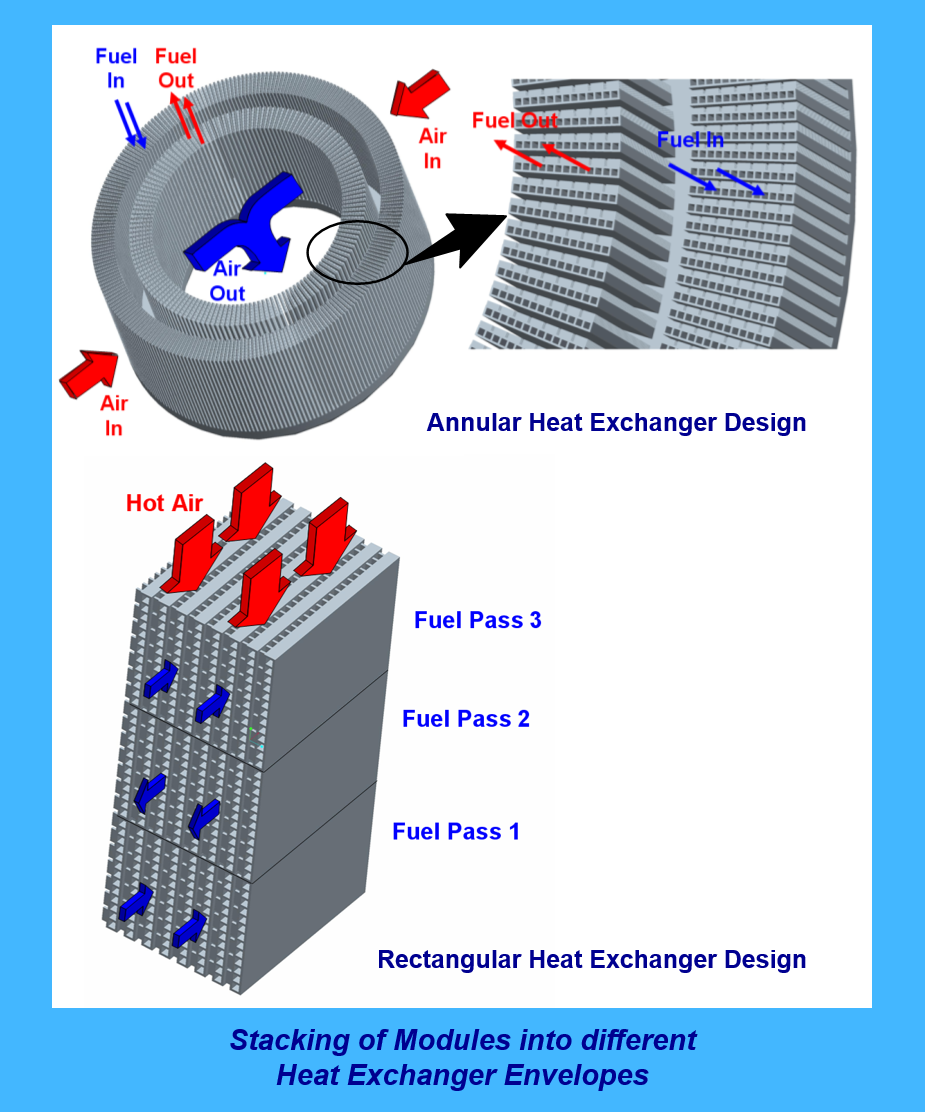 Fuel In

Fuel Out

Air In

Air Out

Air In

Fuel Out

Fuel In

Annular Heat Exchanger Design

Hot Air

Fuel Pass 3

Fuel Pass 2

Fuel Pass 1

Rectangular Heat Exchanger Design

Stacking of Modules into different Heat Exchanger Envelopes